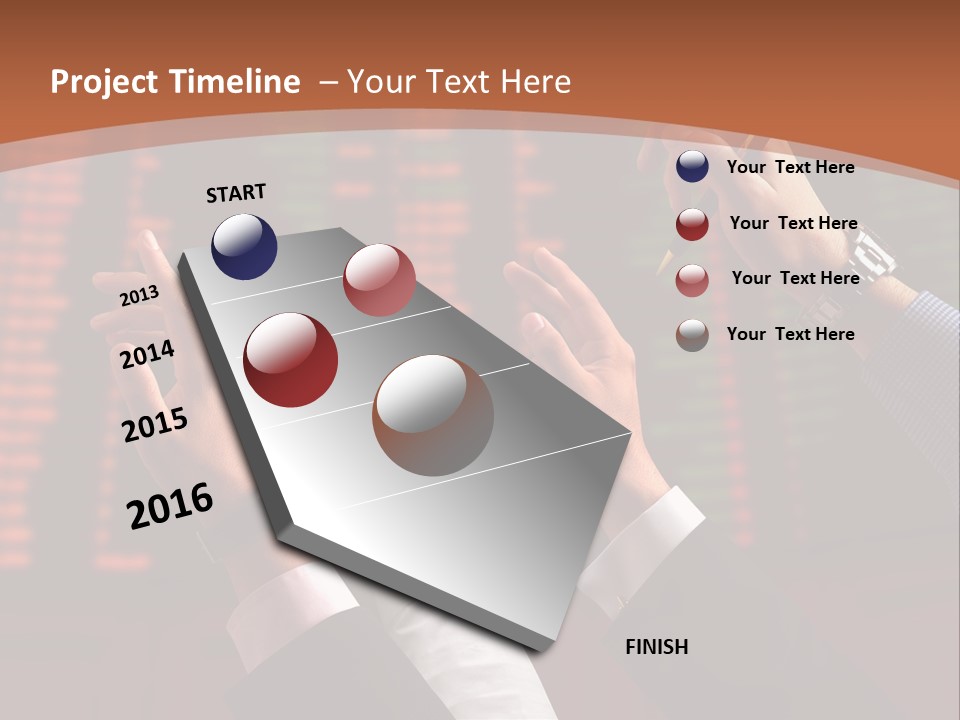 Project Timeline – Your Text Here

START

2013

2014

2015

2016

FINISH

Your Text Here

Your Text Here

Your Text Here

Your Text Here